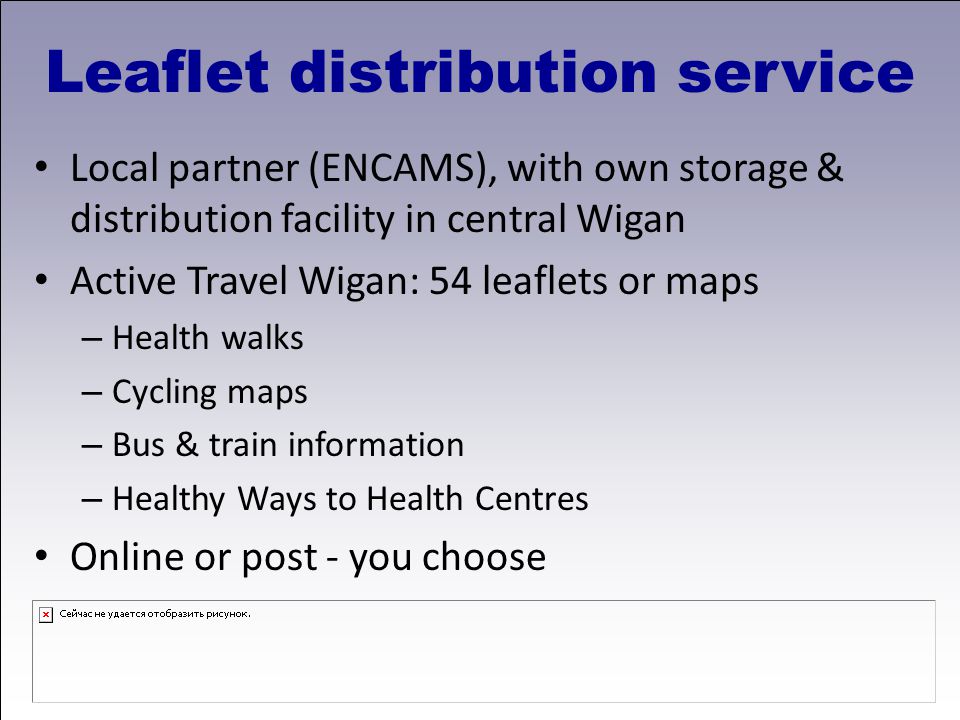 Leaflet distribution service

• Local partner (ENCAMS), with own storage & distribution facility in central Wigan

• Active Travel Wigan: 54 leaflets or maps

– Health walks

– Cycling maps

– Bus & train information

– Healthy Ways to Health Centres

• Online or post - you choose

Сейчас не удается отобразить рисунок.